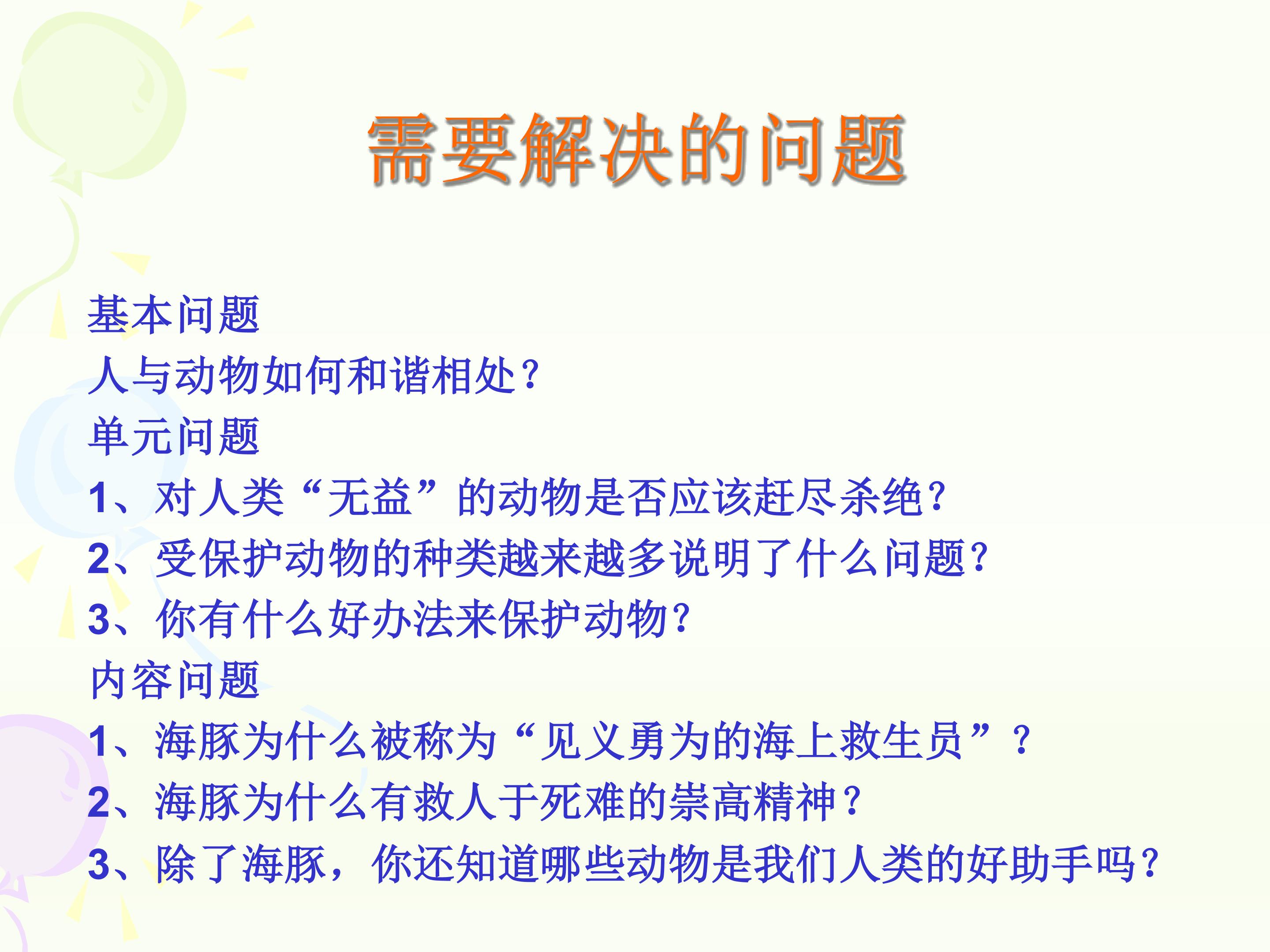 需要解决的问题

基本问题
人与动物如何和谐相处？
单元问题
1、对人类“无益”的动物是否应该赶尽杀绝？
2、受保护动物的种类越来越多说明了什么问题？
3、你有什么好办法来保护动物？
内容问题
1、海豚为什么被称为“见义勇为的海上救生员”？
2、海豚为什么有救人于死难的崇高精神？
3、除了海豚，你还知道哪些动物是我们人类的好助手吗？